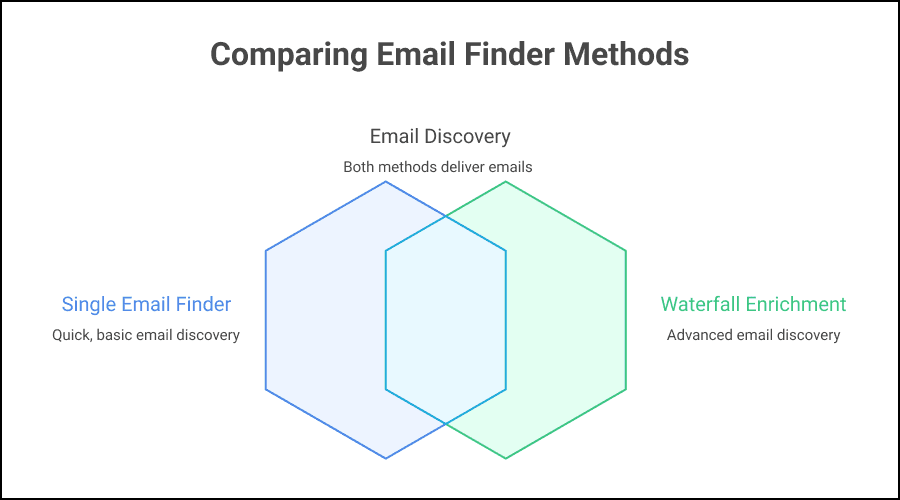 Comparing Email Finder Methods

Email Discovery

Both methods deliver emails

Single Email Finder

Quick, basic email discovery

Waterfall Enrichment

Advanced email discovery